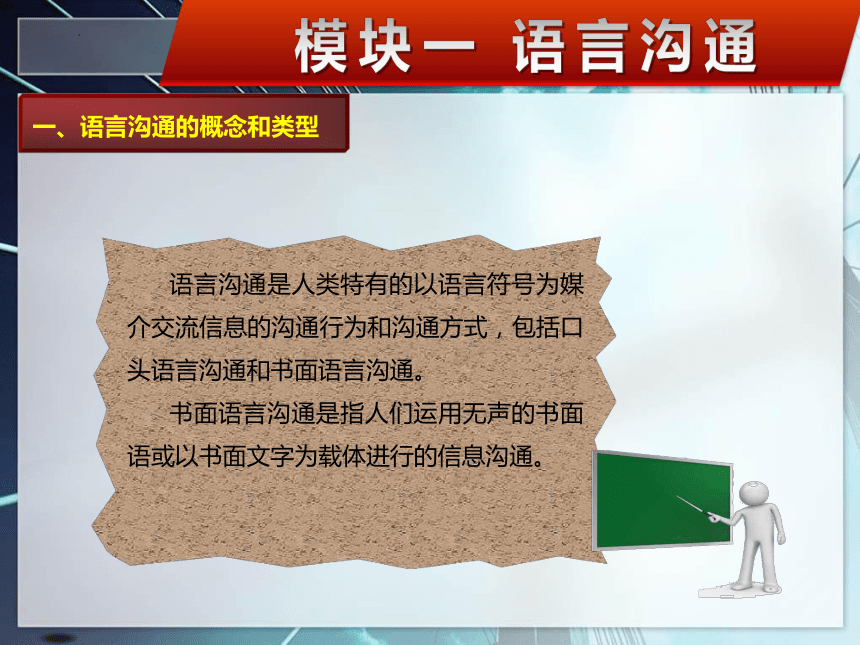 模块一 语言沟通

一、语言沟通的概念和类型

语言沟通是人类特有的以语言符号为媒介交流信息的沟通行为和沟通方式，包括口头语言沟通和书面语言沟通。

书面语言沟通是指人们运用无声的书面语或以书面文字为载体进行的信息沟通。